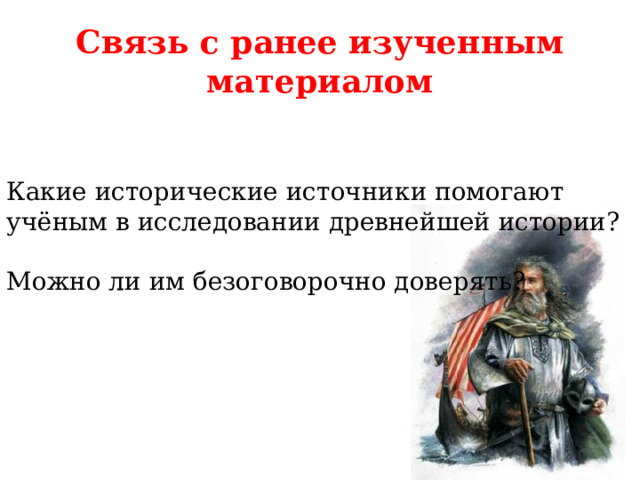 Связь с ранее изученным материалом

Какие исторические источники помогают учёным в исследовании древнейшей истории?

Можно ли им безоговорочно доверять?